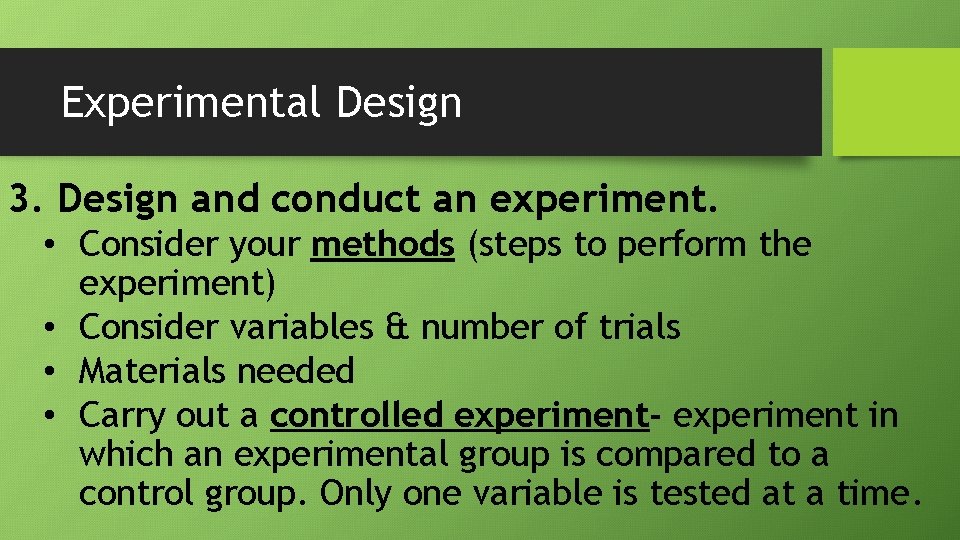 Experimental Design

3. Design and conduct an experiment.

• Consider your methods (steps to perform the experiment)
• Consider variables & number of trials
• Materials needed
• Carry out a controlled experiment- experiment in which an experimental group is compared to a control group. Only one variable is tested at a time.